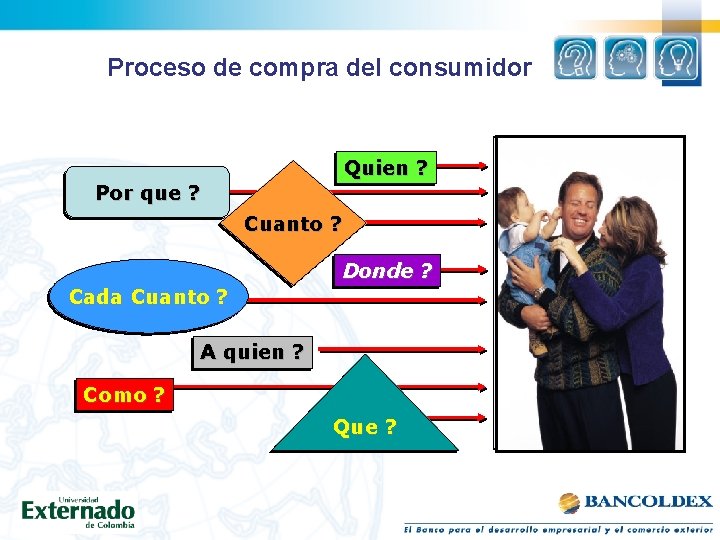 Proceso de compra del consumidor

Quien ?

Por que ?

Cuanto ?

Donde ?

Cada Cuanto ?

A quien ?

Como ?

Que ?

Universidad Externado de Colombia

BANCOLDEX

El Banco para el desarrollo empresarial y el comercio exterior